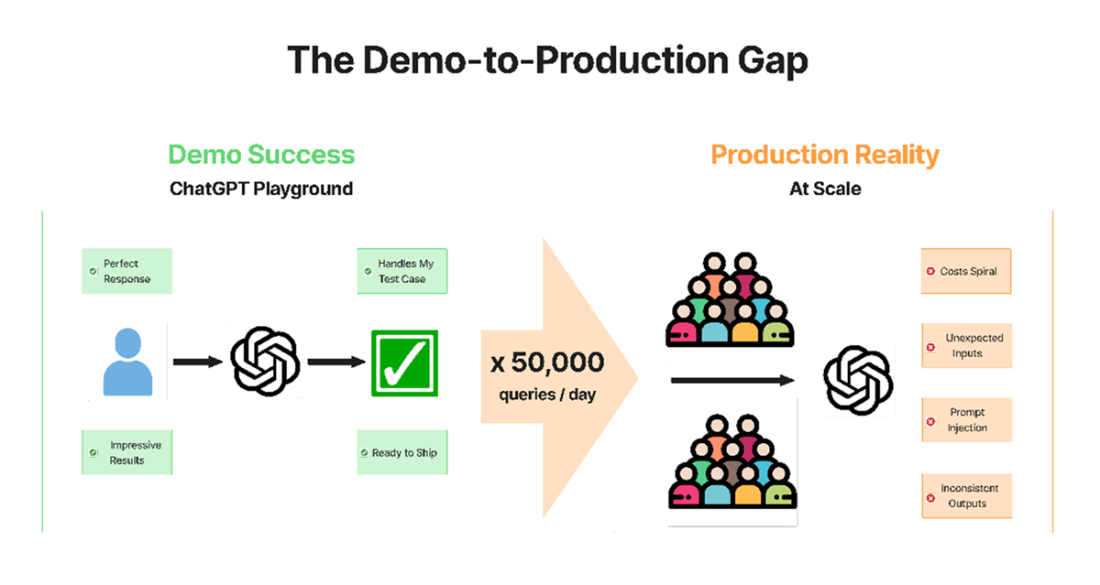 The Demo-to-Production Gap

Demo Success
ChatGPT Playground

Perfect Response

Handles My Test Case

Impressive Results

Ready to Ship

x 50,000
queries / day

Production Reality
At Scale

Costs Spiral

Unexpected Inputs

Prompt Injection

Inconsistent Outputs